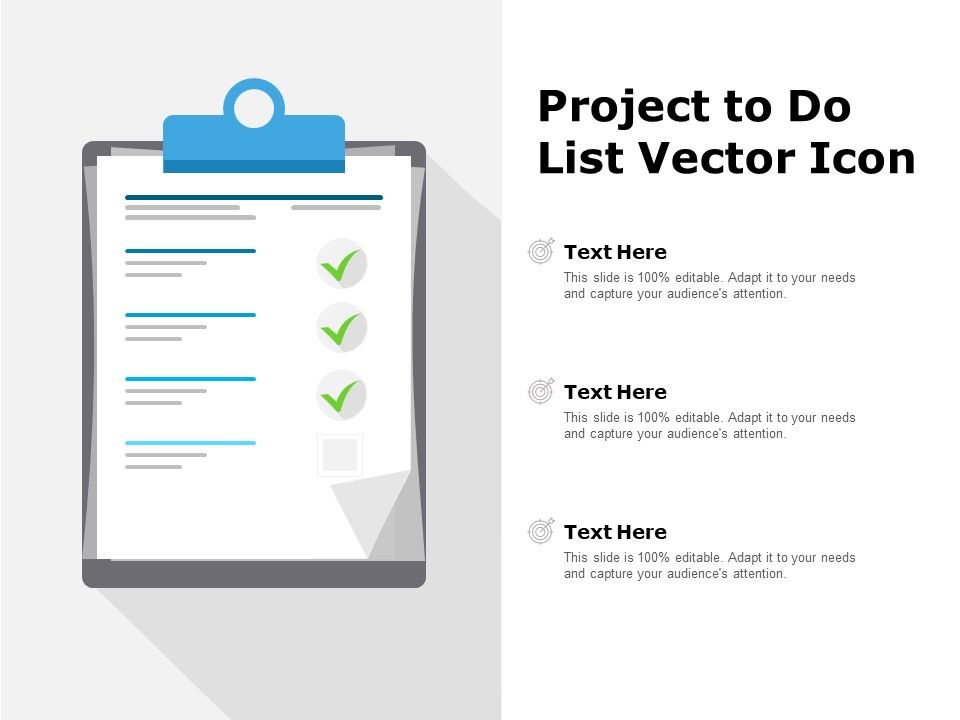 Project to Do List Vector Icon

Text Here
This slide is 100% editable. Adapt it to your needs and capture your audience's attention.

Text Here
This slide is 100% editable. Adapt it to your needs and capture your audience's attention.

Text Here
This slide is 100% editable. Adapt it to your needs and capture your audience's attention.